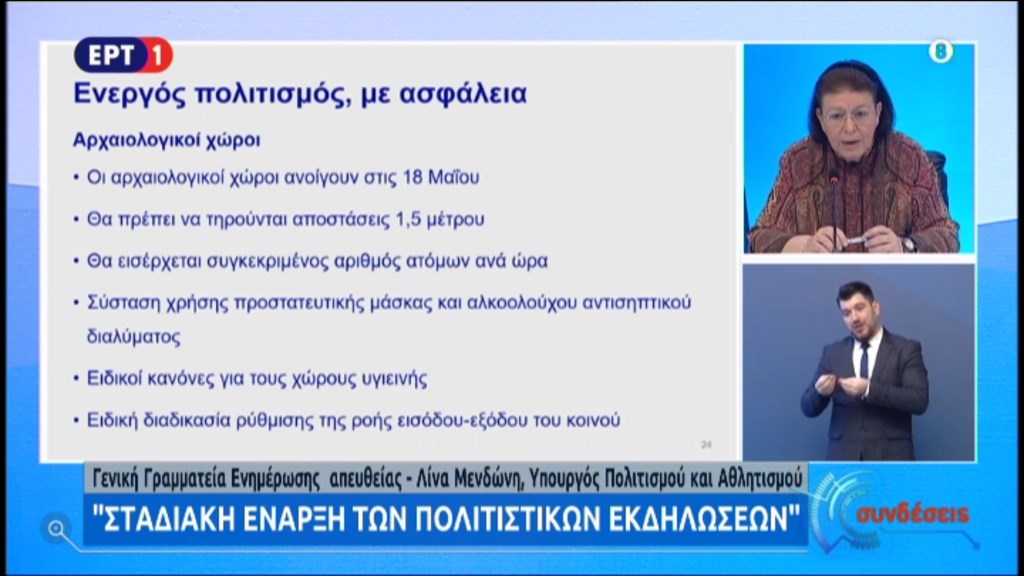 ΕΡΤ 1

Ενεργός πολιτισμός, με ασφάλεια

Αρχαιολογικοί χώροι

• Οι αρχαιολογικοί χώροι ανοίγουν στις 18 Μαΐου

• Θα πρέπει να τηρούνται αποστάσεις 1,5 μέτρου

• Θα εισέρχεται συγκεκριμένος αριθμός ατόμων ανά ώρα

• Σύσταση χρήσης προστατευτικής μάσκας και αλκοολούχου αντισηπτικού διαλύματος

• Ειδικοί κανόνες για τους χώρους υγιεινής

• Ειδική διαδικασία ρύθμισης της ροής εισόδου-εξόδου του κοινού

24

8

Γενική Γραμματεία Ενημέρωσης απευθείας - Λίνα Μενδώνη, Υπουργός Πολιτισμού και Αθλητισμού

"ΣΤΑΔΙΑΚΗ ΕΝΑΡΞΗ ΤΩΝ ΠΟΛΙΤΙΣΤΙΚΩΝ ΕΚΔΗΛΩΣΕΩΝ"

συνδέσεις